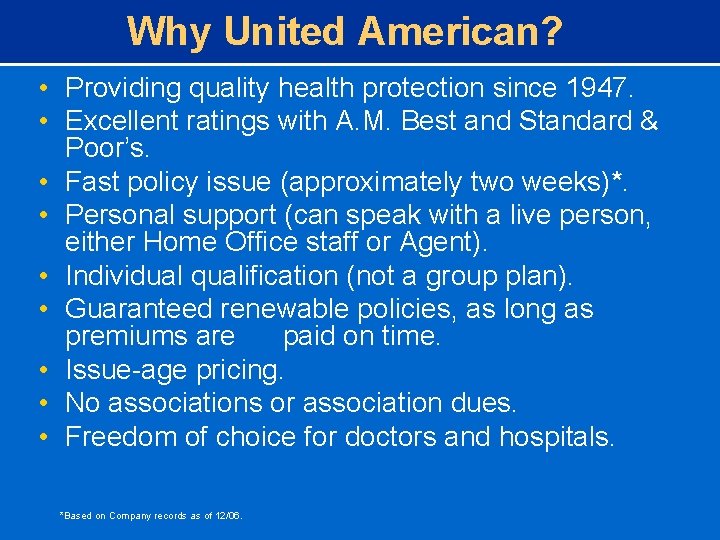 Why United American?

• Providing quality health protection since 1947.
• Excellent ratings with A.M. Best and Standard & Poor's.
• Fast policy issue (approximately two weeks)*.
• Personal support (can speak with a live person, either Home Office staff or Agent).
• Individual qualification (not a group plan).
• Guaranteed renewable policies, as long as premiums are paid on time.
• Issue-age pricing.
• No associations or association dues.
• Freedom of choice for doctors and hospitals.

*Based on Company records as of 12/06.